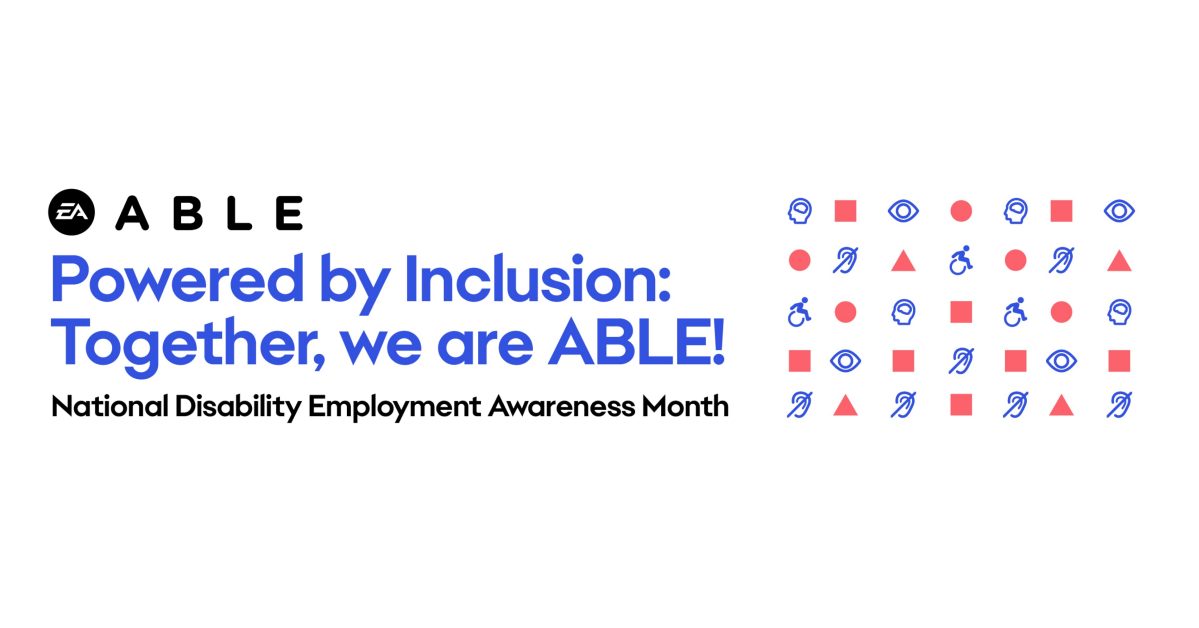 EA ABLE

Powered by Inclusion: Together, we are ABLE!

National Disability Employment Awareness Month